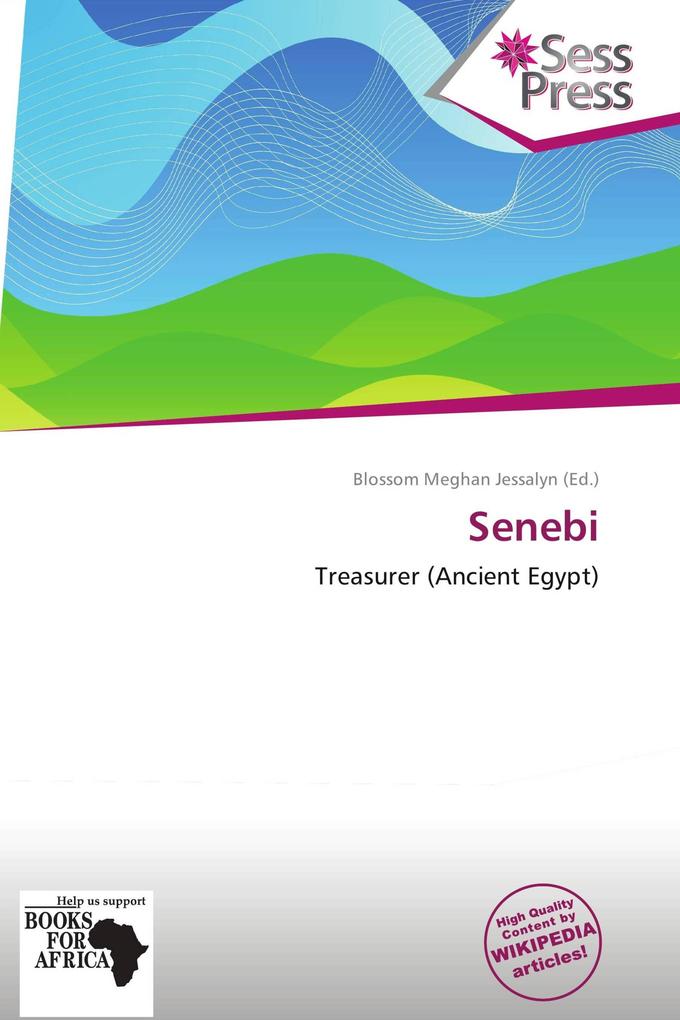 Sess Press

Blossom Meghan Jessalyn (Ed.)

Senebi

Treasurer (Ancient Egypt)

Help us support
BOOKS FOR AFRICA

High Quality Content by WIKIPEDIA articles!